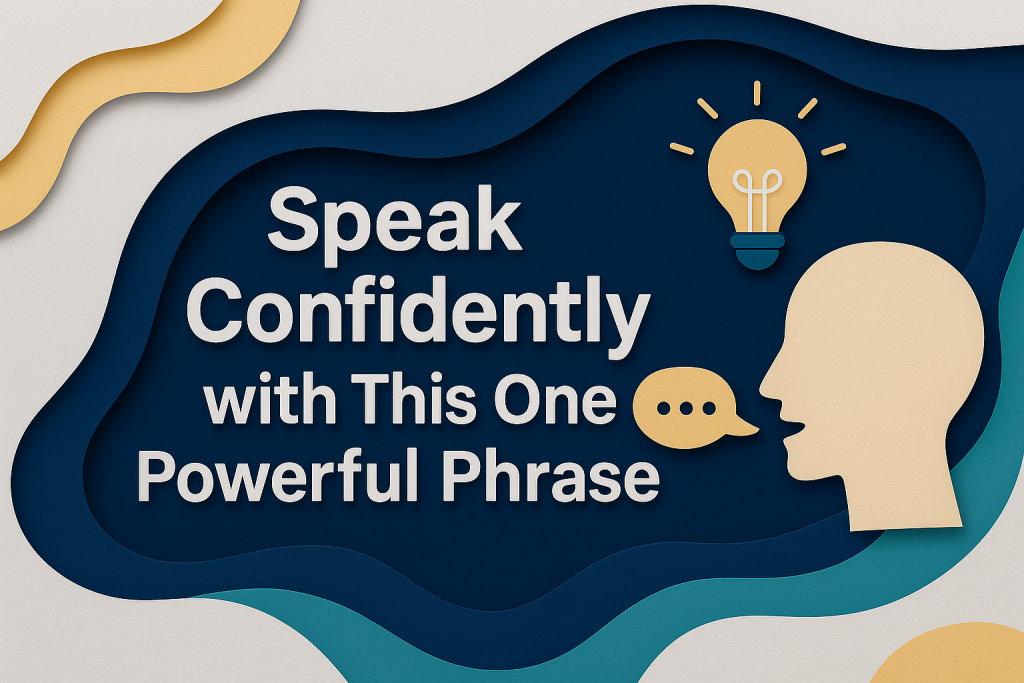 Speak Confidently with This One Powerful Phrase